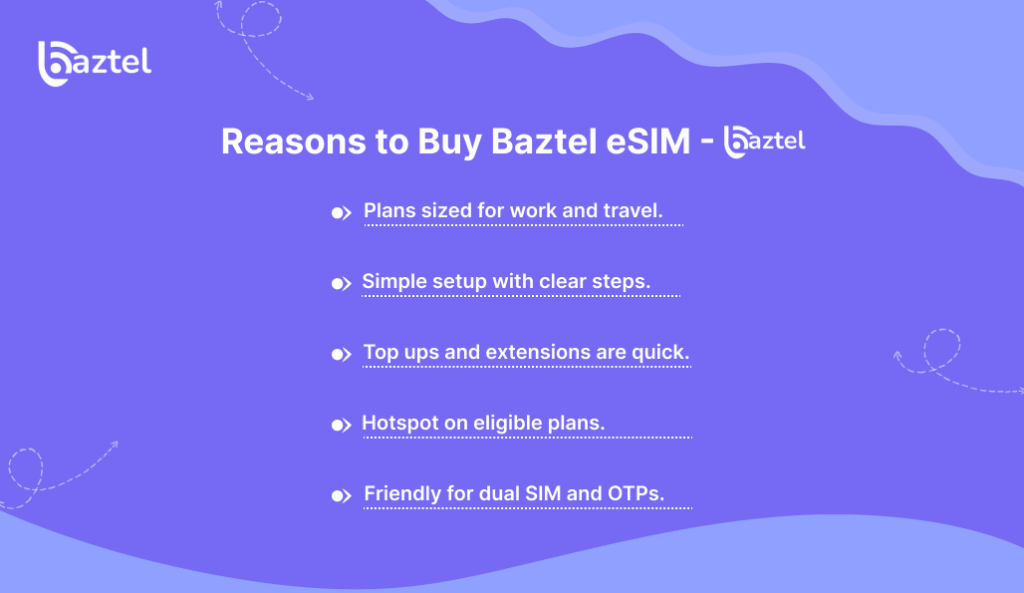 baztel

Reasons to Buy Baztel eSIM - baztel

Plans sized for work and travel.

Simple setup with clear steps.

Top ups and extensions are quick.

Hotspot on eligible plans.

Friendly for dual SIM and OTPs.